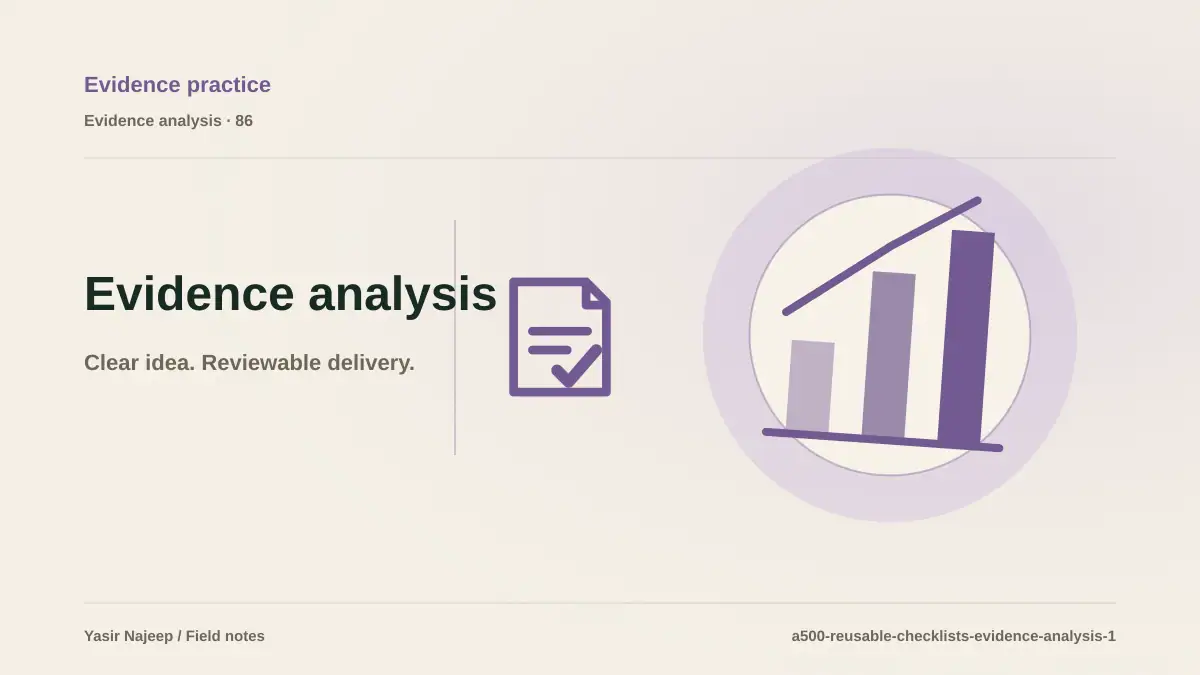 Evidence practice

Evidence analysis · 86

Evidence analysis

Clear idea. Reviewable delivery.

Yasir Najeep / Field notes

a500-reusable-checklists-evidence-analysis-1